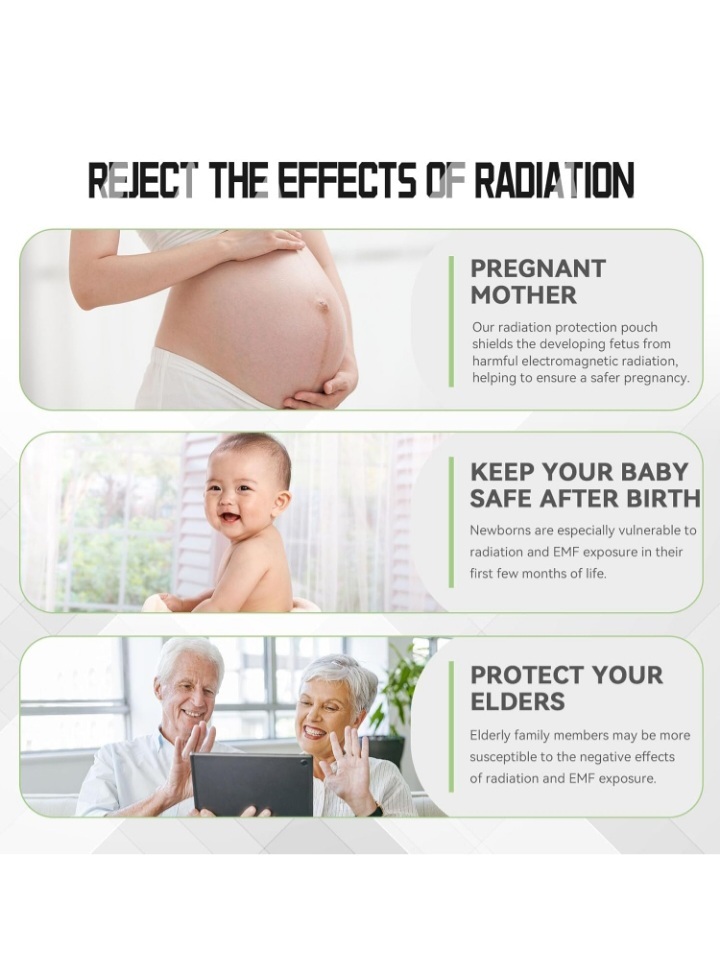 REJECT THE EFFECTS OF RADIATION

PREGNANT MOTHER

Our radiation protection pouch shields the developing fetus from harmful electromagnetic radiation, helping to ensure a safer pregnancy.

KEEP YOUR BABY SAFE AFTER BIRTH

Newborns are especially vulnerable to radiation and EMF exposure in their first few months of life.

PROTECT YOUR ELDERS

Elderly family members may be more susceptible to the negative effects of radiation and EMF exposure.